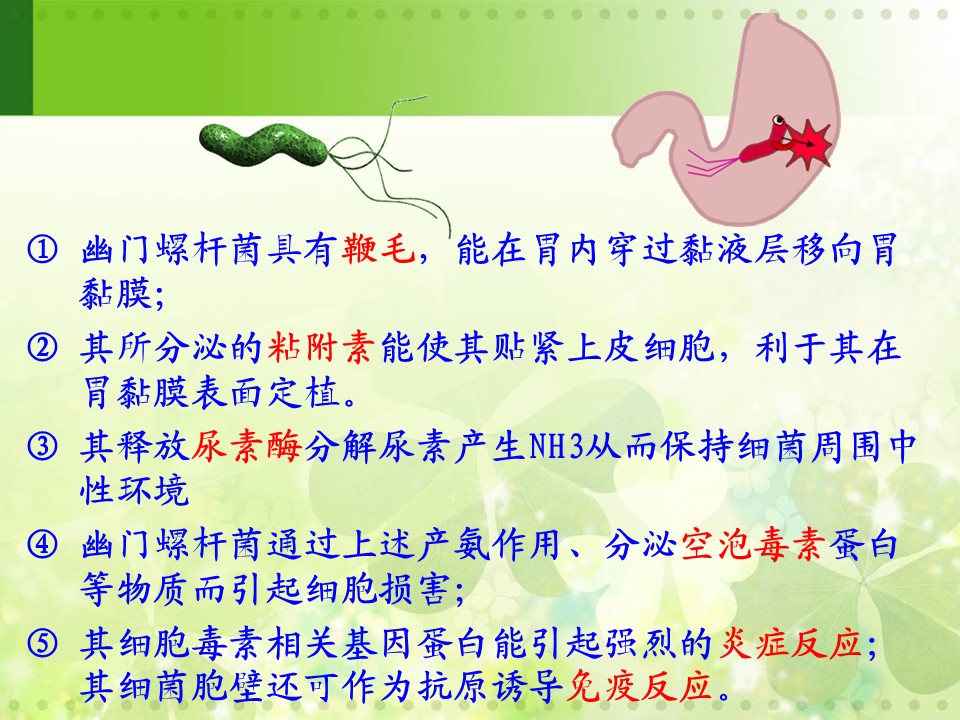 ① 幽门螺杆菌具有鞭毛，能在胃内穿过黏液层移向胃黏膜；

② 其所分泌的粘附素能使其贴紧上皮细胞，利于其在胃黏膜表面定植。

③ 其释放尿素酶分解尿素产生NH3从而保持细菌周围中性环境

④ 幽门螺杆菌通过上述产氨作用、分泌空泡毒素蛋白等物质而引起细胞损害；

⑤ 其细胞毒素相关基因蛋白能引起强烈的炎症反应；其细菌胞壁还可作为抗原诱导免疫反应。